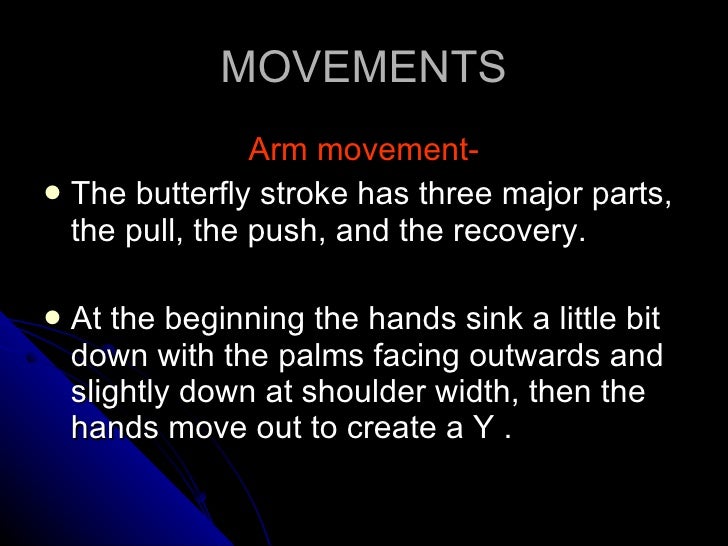 MOVEMENTS

Arm movement-

- The butterfly stroke has three major parts, the pull, the push, and the recovery.

- At the beginning the hands sink a little bit down with the palms facing outwards and slightly down at shoulder width, then the hands move out to create a Y .